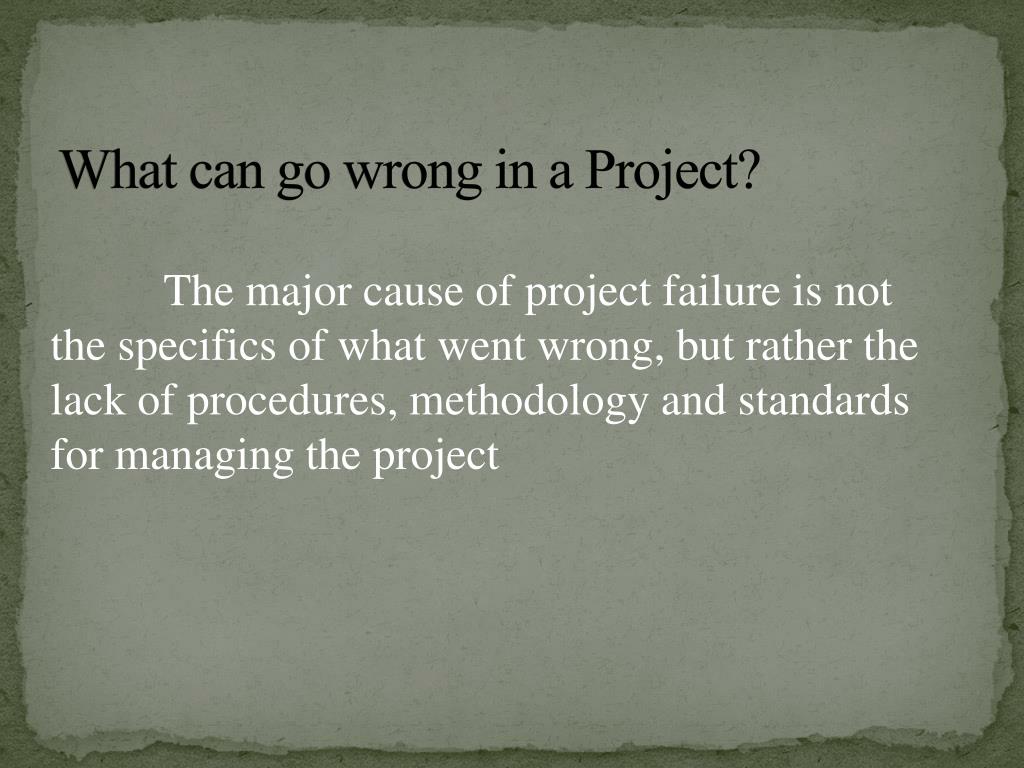 What can go wrong in a Project?

The major cause of project failure is not the specifics of what went wrong, but rather the lack of procedures, methodology and standards for managing the project